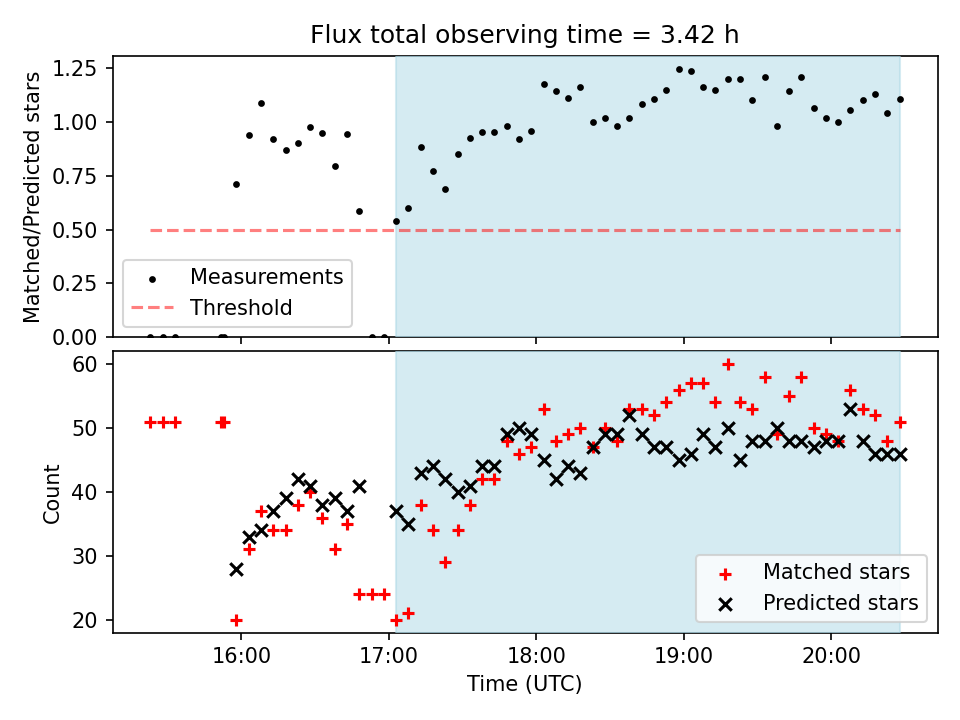 Flux total observing time = 3.42 h

Matched/Predicted stars

1.25
1.00
0.75
0.50
0.25
0.00

Measurements
Threshold

Count

60
50
40
30
20

Matched stars
Predicted stars

16:00
17:00
18:00
19:00
20:00

Time (UTC)